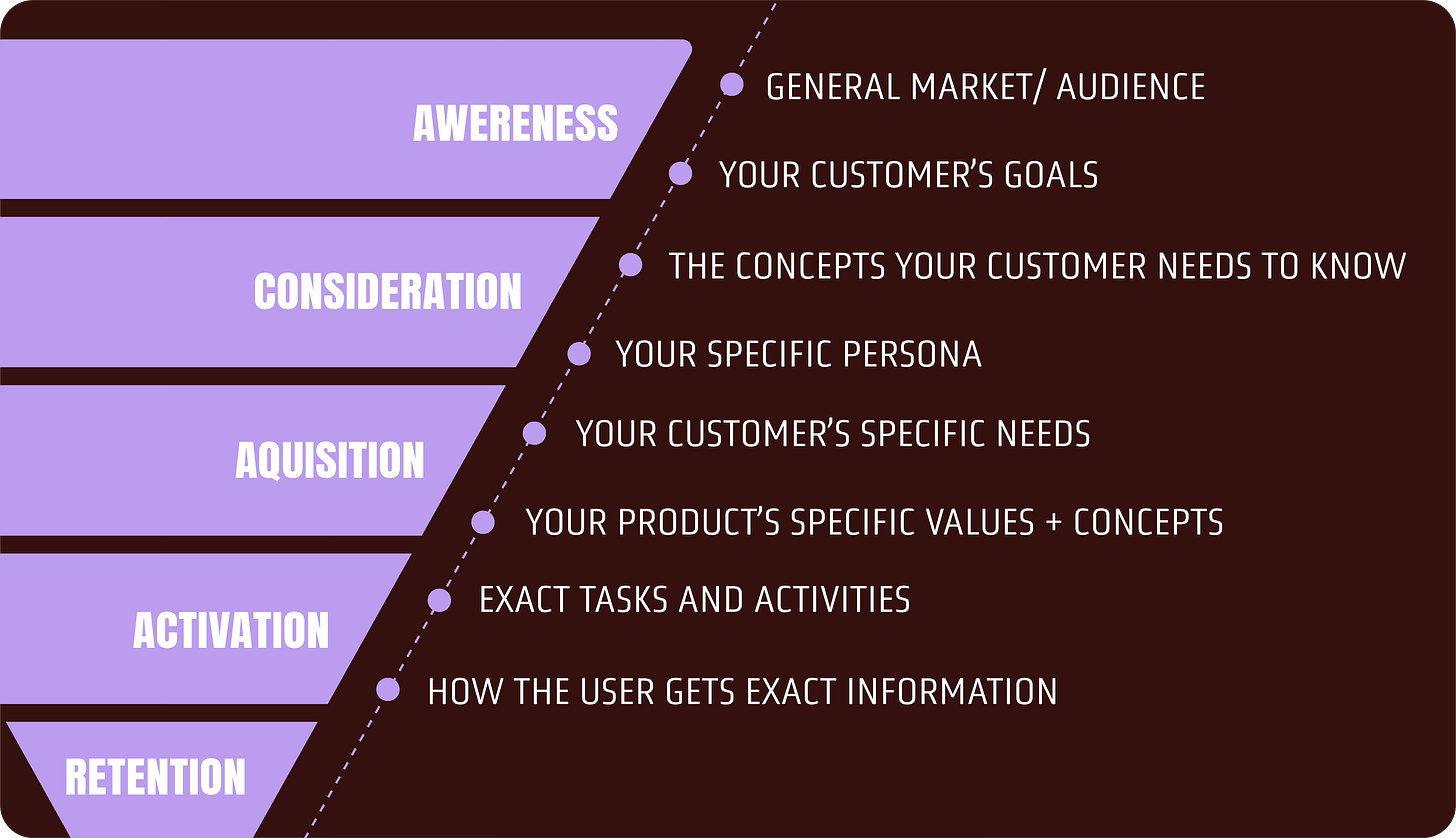 AWERENESS

CONSIDERATION

AQUISITION

ACTIVATION

RETENTION

GENERAL MARKET/ AUDIENCE

YOUR CUSTOMER'S GOALS

THE CONCEPTS YOUR CUSTOMER NEEDS TO KNOW

YOUR SPECIFIC PERSONA

YOUR CUSTOMER'S SPECIFIC NEEDS

YOUR PRODUCT'S SPECIFIC VALUES + CONCEPTS

EXACT TASKS AND ACTIVITIES

HOW THE USER GETS EXACT INFORMATION